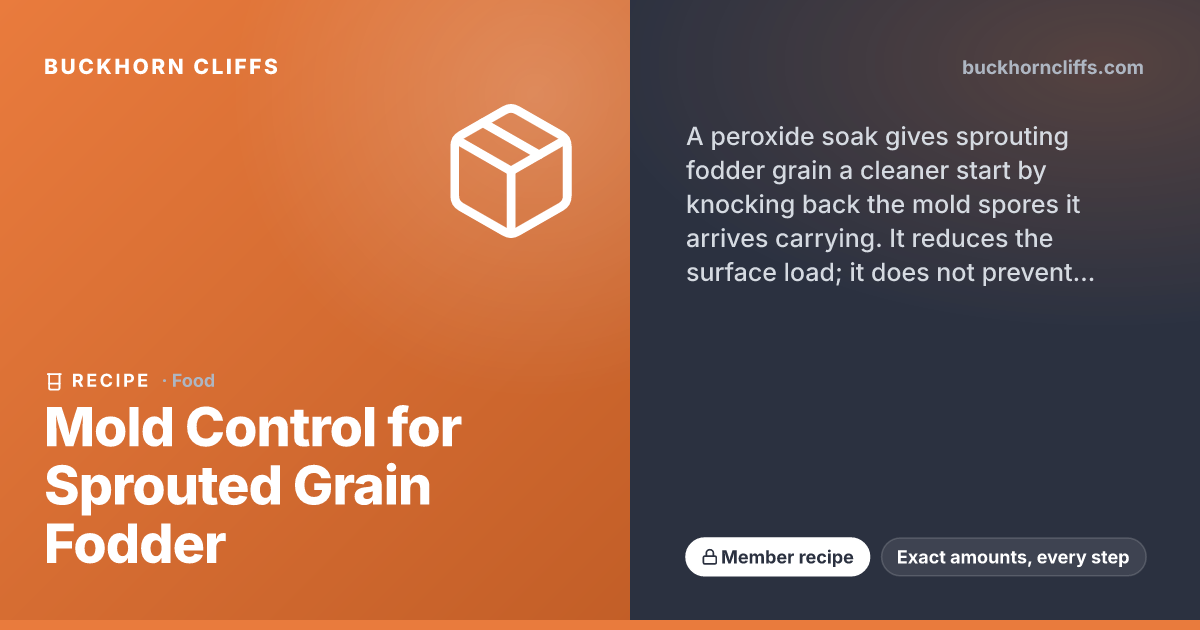 BUCKHORN CLIFFS

RECIPE · Food

Mold Control for Sprouted Grain Fodder

buckhorncliffs.com

A peroxide soak gives sprouting fodder grain a cleaner start by knocking back the mold spores it arrives carrying. It reduces the surface load; it does not prevent...

Member recipe

Exact amounts, every step